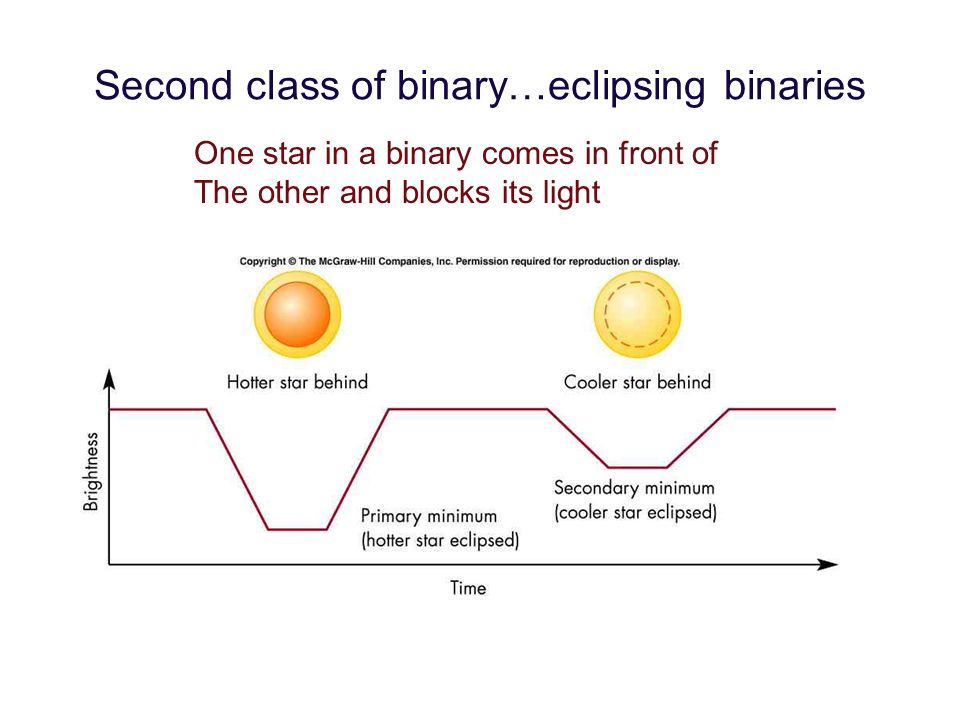 Second class of binary…eclipsing binaries

One star in a binary comes in front of
The other and blocks its light

Copyright © The McGraw-Hill Companies, Inc. Permission required for reproduction or display.

Hotter star behind

Cooler star behind

Brightness

Primary minimum
(hotter star eclipsed)

Secondary minimum
(cooler star eclipsed)

Time